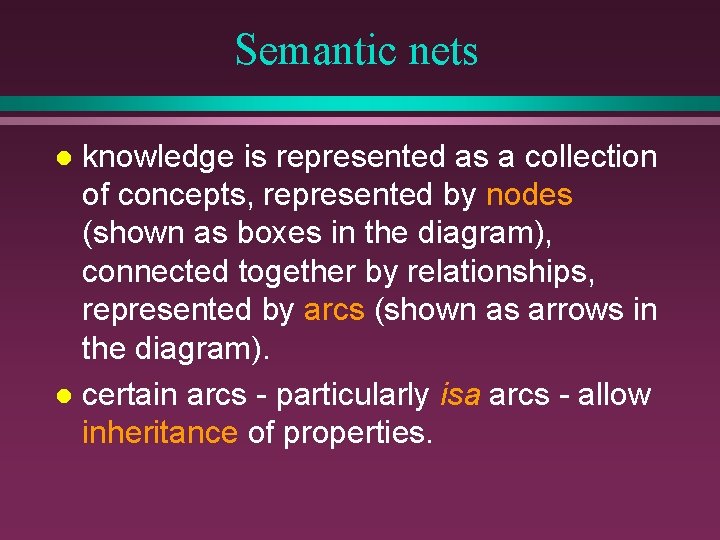 Semantic nets

- knowledge is represented as a collection of concepts, represented by nodes (shown as boxes in the diagram), connected together by relationships, represented by arcs (shown as arrows in the diagram).
- certain arcs - particularly isa arcs - allow inheritance of properties.